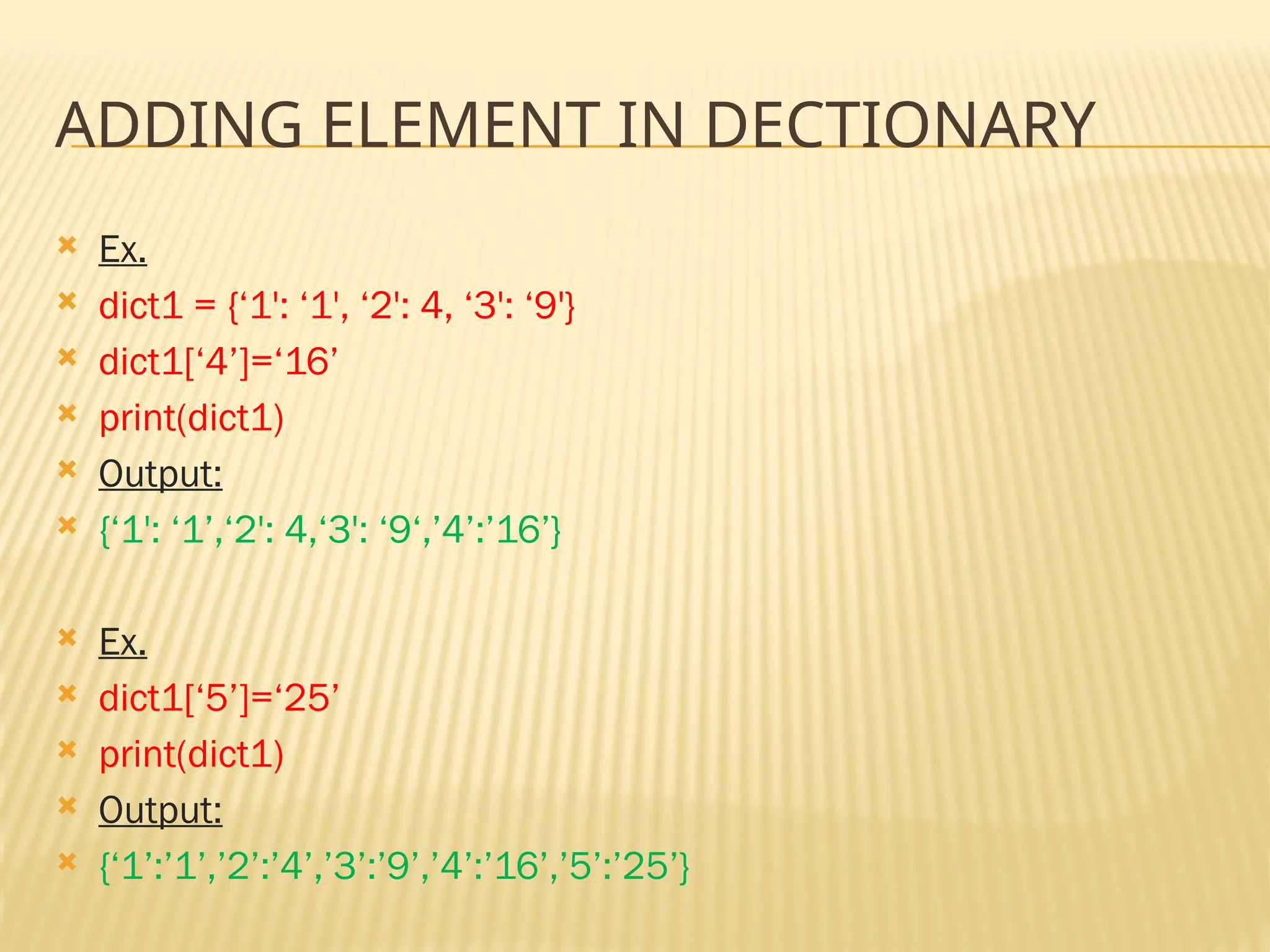 ADDING ELEMENT IN DECTIONARY

Ex.

dict1 = {‘1': ‘1', ‘2': 4, ‘3': ‘9'}

dict1[‘4’]=‘16’

print(dict1)

Output:

{‘1': ‘1’,‘2': 4,‘3': ‘9‘,’4’:’16’}

Ex.

dict1[‘5’]=‘25’

print(dict1)

Output:

{‘1’:’1’,’2’:’4’,’3’:’9’,’4’:’16’,’5’:’25’}